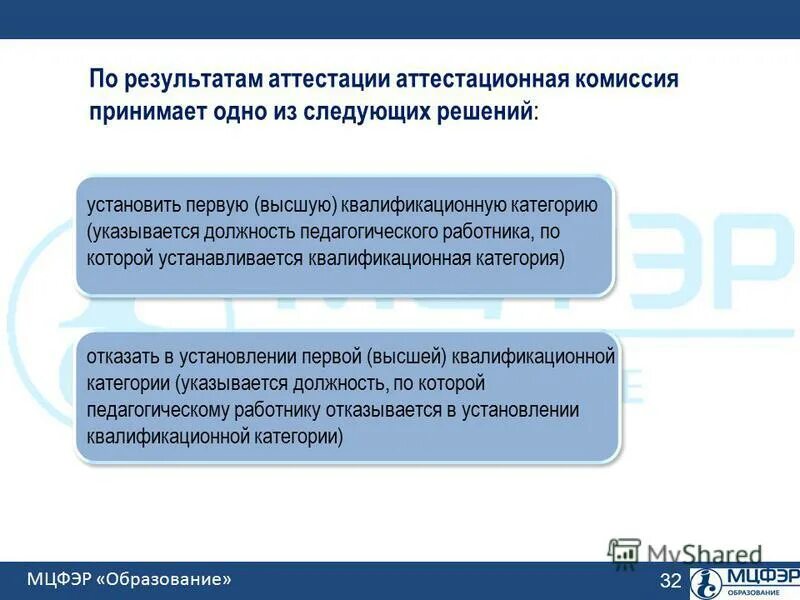 По результатам аттестации аттестационная комиссия принимает одно из следующих решений:

установить первую (высшую) квалификационную категорию (указывается должность педагогического работника, по которой устанавливается квалификационная категория)

отказать в установлении первой (высшей) квалификационной категории (указывается должность, по которой педагогическому работнику отказывается в установлении квалификационной категории)

MyShared

МЦФЭР «Образование»

32

МЦФЭР ОБРАЗОВАНИЕ